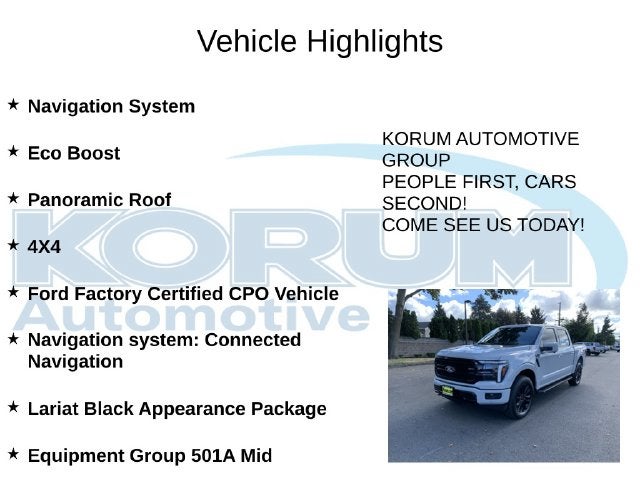 Vehicle Highlights

★ Navigation System

★ Eco Boost

★ Panoramic Roof

★ 4X4

★ Ford Factory Certified CPO Vehicle

★ Navigation system: Connected Navigation

★ Lariat Black Appearance Package

★ Equipment Group 501A Mid

KORUM AUTOMOTIVE GROUP
PEOPLE FIRST, CARS SECOND!
COME SEE US TODAY!

KORUM Automotive